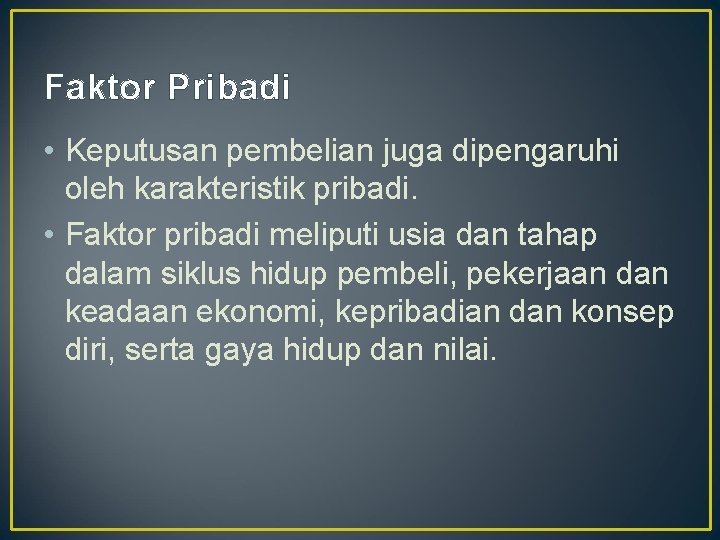 Faktor Pribadi

• Keputusan pembelian juga dipengaruhi oleh karakteristik pribadi.
• Faktor pribadi meliputi usia dan tahap dalam siklus hidup pembeli, pekerjaan dan keadaan ekonomi, kepribadian dan konsep diri, serta gaya hidup dan nilai.